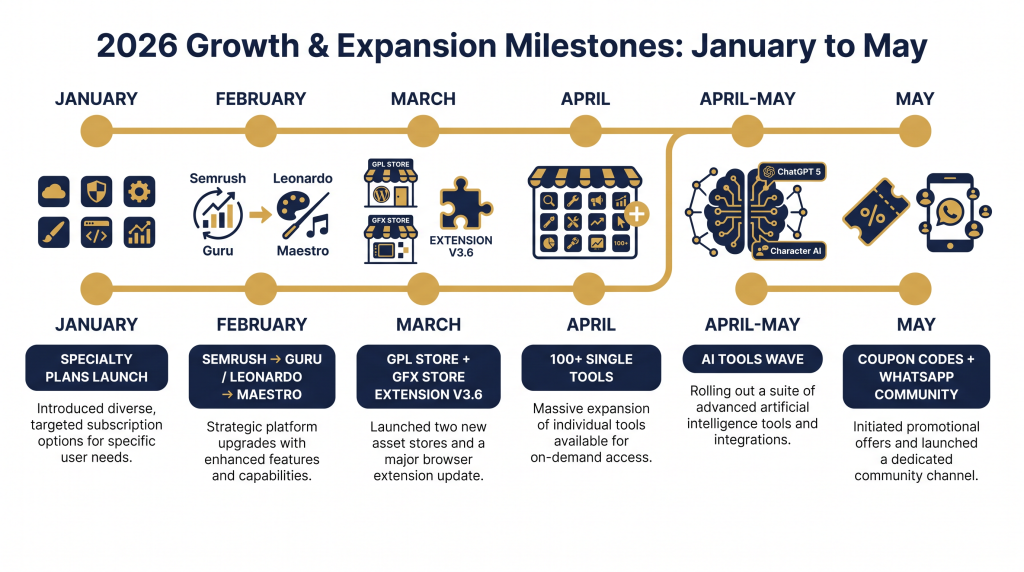 2026 Growth & Expansion Milestones: January to May

JANUARY
FEBRUARY
MARCH
APRIL
APRIL-MAY
MAY

Semrush
Guru
Leonardo
Maestro

GPL STORE
GFX STORE
EXTENSION V3.6

100+

ChatGPT 5
Character AI

JANUARY
SPECIALTY PLANS LAUNCH
Introduced diverse, targeted subscription options for specific user needs.

FEBRUARY
SEMRUSH → GURU / LEONARDO → MAESTRO
Strategic platform upgrades with enhanced features and capabilities.

MARCH
GPL STORE + GFX STORE EXTENSION V3.6
Launched two new asset stores and a major browser extension update.

APRIL
100+ SINGLE TOOLS
Massive expansion of individual tools available for on-demand access.

APRIL-MAY
AI TOOLS WAVE
Rolling out a suite of advanced artificial intelligence tools and integrations.

MAY
COUPON CODES + WHATSAPP COMMUNITY
Initiated promotional offers and launched a dedicated community channel.